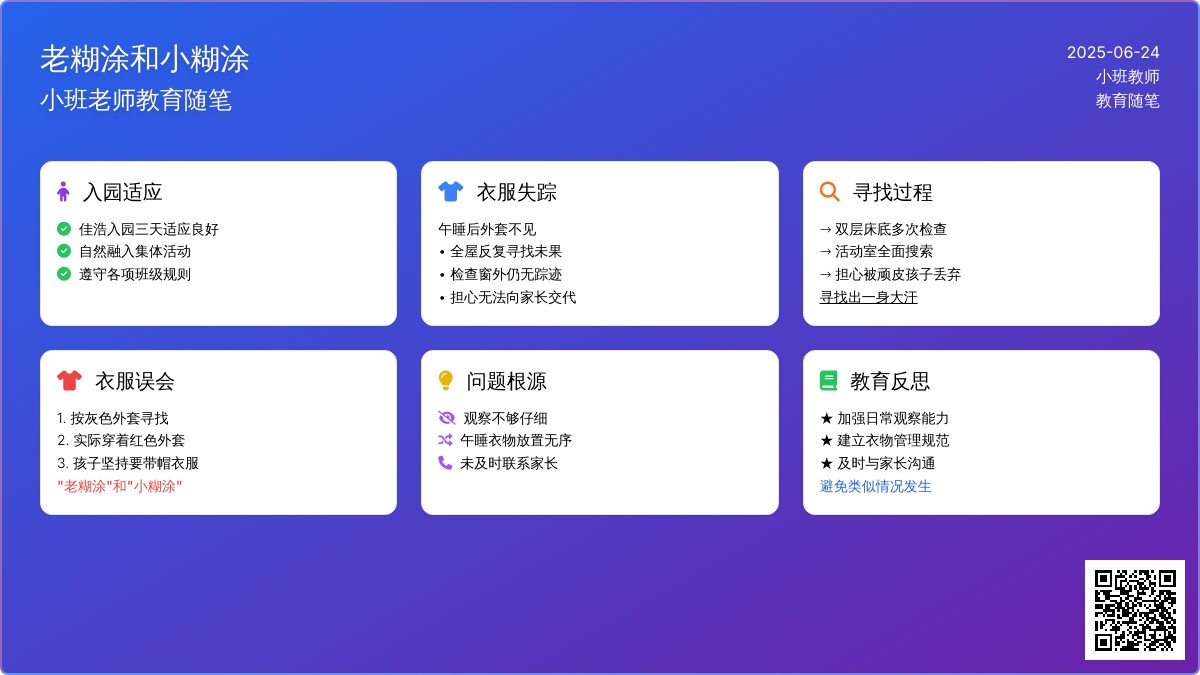 老糊涂和小糊涂
小班老师教育随笔

2025-06-24
小班教师
教育随笔

入园适应
佳浩入园三天适应良好
自然融入集体活动
遵守各项班级规则

衣服失踪
午睡后外套不见
• 全屋反复寻找未果
• 检查窗外仍无踪迹
• 担心无法向家长交代

寻找过程
→ 双层床底多次检查
→ 活动室全面搜索
→ 担心被顽皮孩子丢弃
寻找出一身大汗

衣服误会
1. 按灰色外套寻找
2. 实际穿着红色外套
3. 孩子坚持要带帽衣服
"老糊涂"和"小糊涂"

问题根源
观察不够仔细
午睡衣物放置无序
未及时联系家长

教育反思
★ 加强日常观察能力
★ 建立衣物管理规范
★ 及时与家长沟通
避免类似情况发生